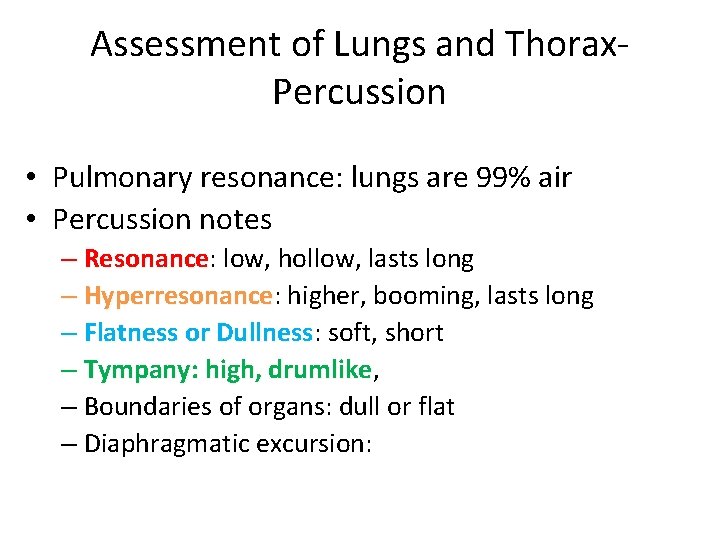 Assessment of Lungs and Thorax-Percussion

• Pulmonary resonance: lungs are 99% air
• Percussion notes
– Resonance: low, hollow, lasts long
– Hyperresonance: higher, booming, lasts long
– Flatness or Dullness: soft, short
– Tympany: high, drumlike,
– Boundaries of organs: dull or flat
– Diaphragmatic excursion: